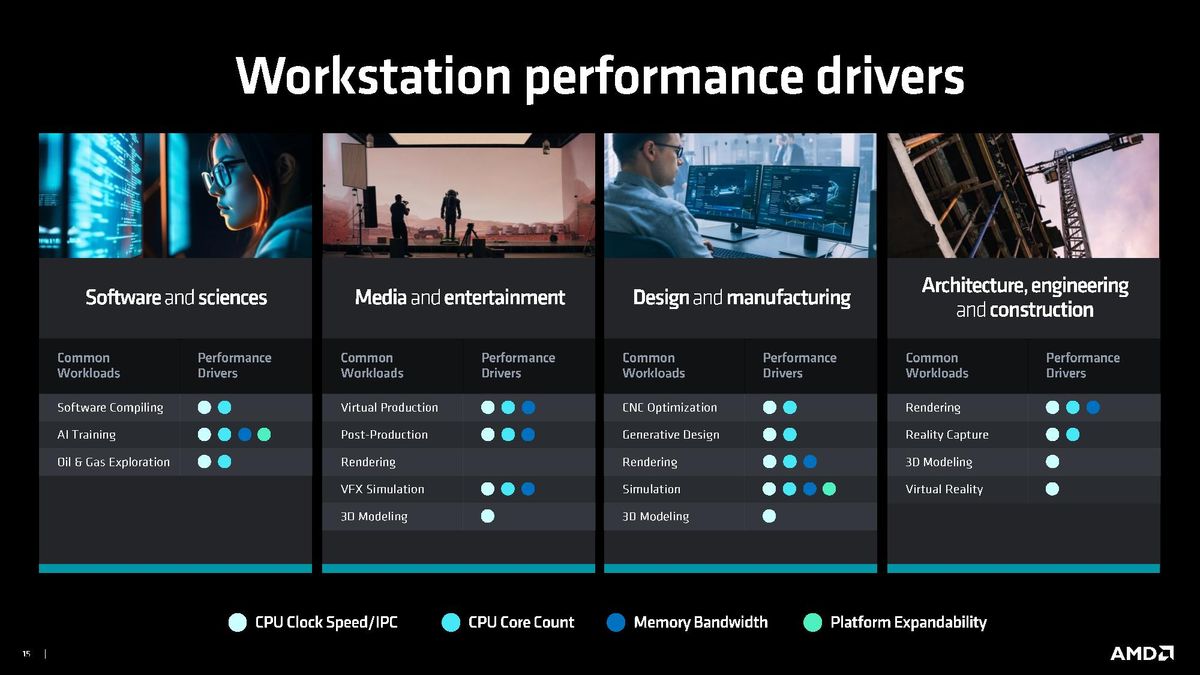 Workstation performance drivers

Software and sciences

| Common Workloads | Performance Drivers |
|---|---|
| Software Compiling | |
| AI Training | |
| Oil & Gas Exploration | |

Media and entertainment

| Common Workloads | Performance Drivers |
|---|---|
| Virtual Production | |
| Post-Production | |
| Rendering | |
| VFX Simulation | |
| 3D Modeling | |

Design and manufacturing

| Common Workloads | Performance Drivers |
|---|---|
| CNC Optimization | |
| Generative Design | |
| Rendering | |
| Simulation | |
| 3D Modeling | |

Architecture, engineering and construction

| Common Workloads | Performance Drivers |
|---|---|
| Rendering | |
| Reality Capture | |
| 3D Modeling | |
| Virtual Reality | |

CPU Clock Speed/IPC CPU Core Count Memory Bandwidth Platform Expandability

15 |

AMD